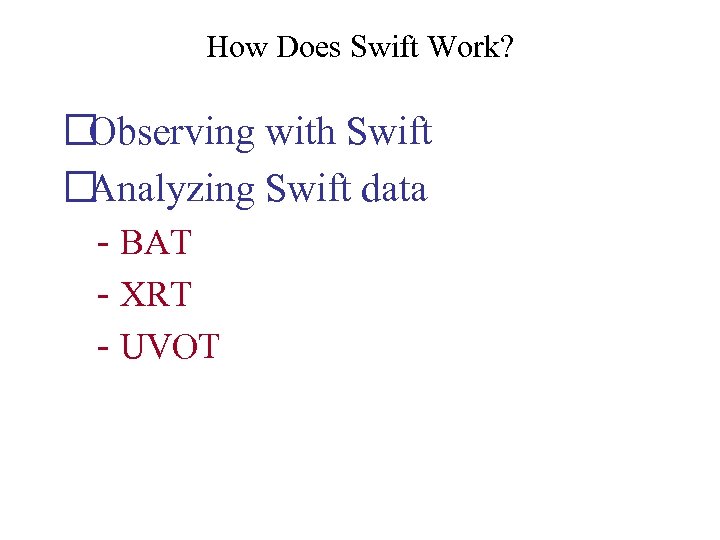 How Does Swift Work?

□Observing with Swift

□Analyzing Swift data

- BAT

- XRT

- UVOT